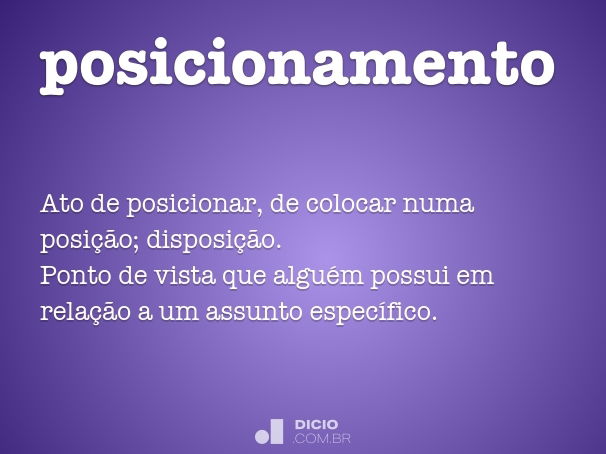 posicionamento

Ato de posicionar, de colocar numa posição; disposição.
Ponto de vista que alguém possui em relação a um assunto específico.

DICIO
.COM.BR